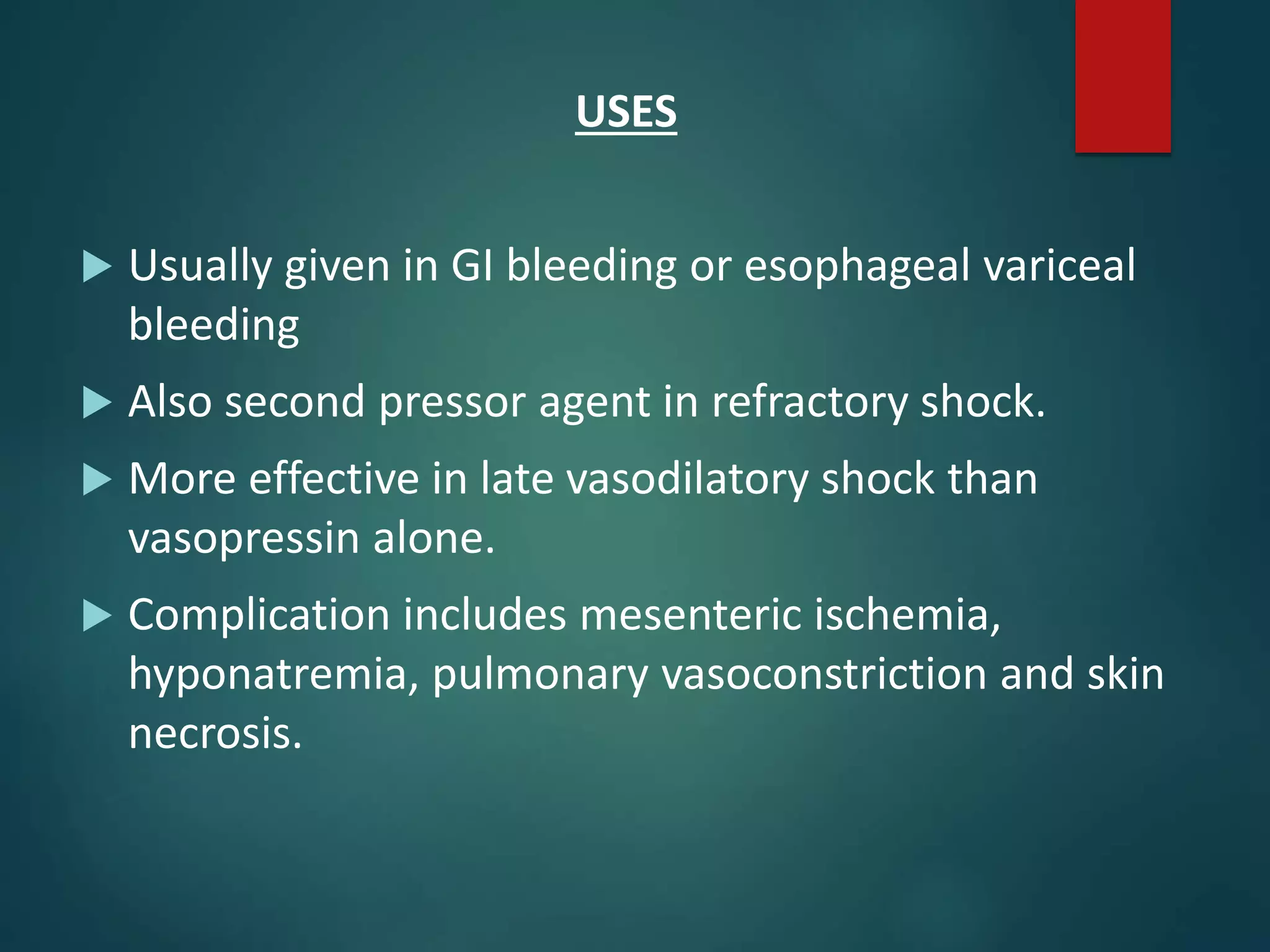 USES

▶ Usually given in GI bleeding or esophageal variceal bleeding

▶ Also second pressor agent in refractory shock.

▶ More effective in late vasodilatory shock than vasopressin alone.

▶ Complication includes mesenteric ischemia, hyponatremia, pulmonary vasoconstriction and skin necrosis.